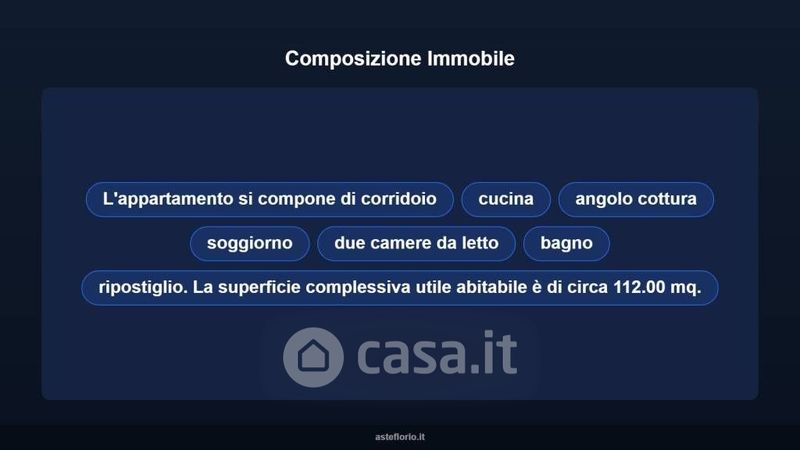 Composizione Immobile

L'appartamento si compone di corridoio

cucina

angolo cottura

soggiorno

due camere da letto

bagno

ripostiglio. La superficie complessiva utile abitabile è di circa 112.00 mq.

casa.it

asteflorio.it